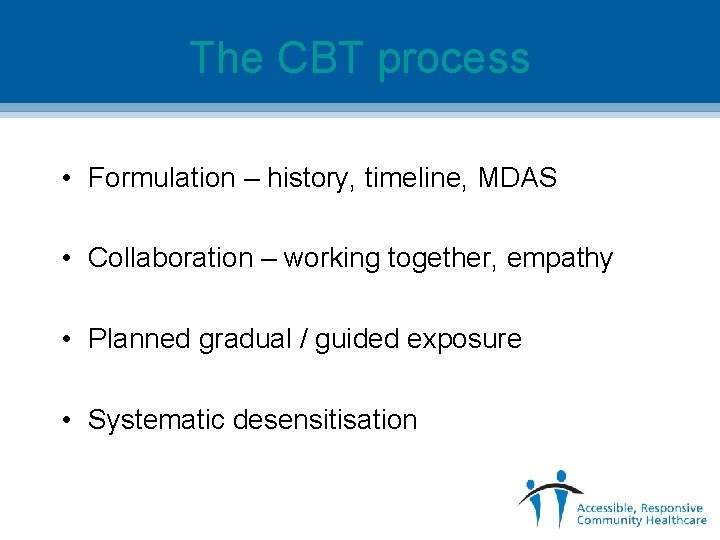 The CBT process

• Formulation – history, timeline, MDAS

• Collaboration – working together, empathy

• Planned gradual / guided exposure

• Systematic desensitisation

Accessible, Responsive
Community Healthcare